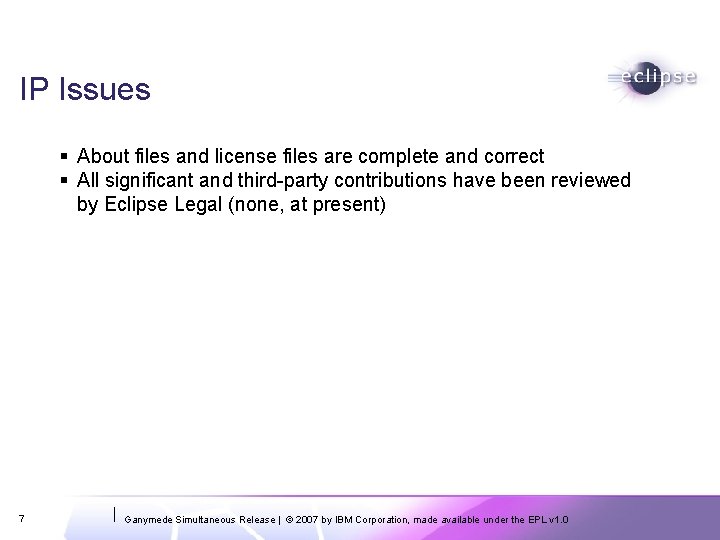 IP Issues

eclipse

▪ About files and license files are complete and correct
▪ All significant and third-party contributions have been reviewed by Eclipse Legal (none, at present)

7

Ganymede Simultaneous Release | © 2007 by IBM Corporation, made available under the EPL v1.0